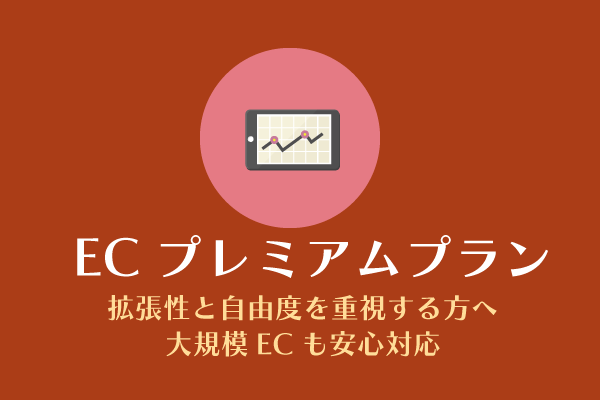 EC プレミアムプラン

拡張性と自由度を重視する方へ
大規模 EC も安心対応